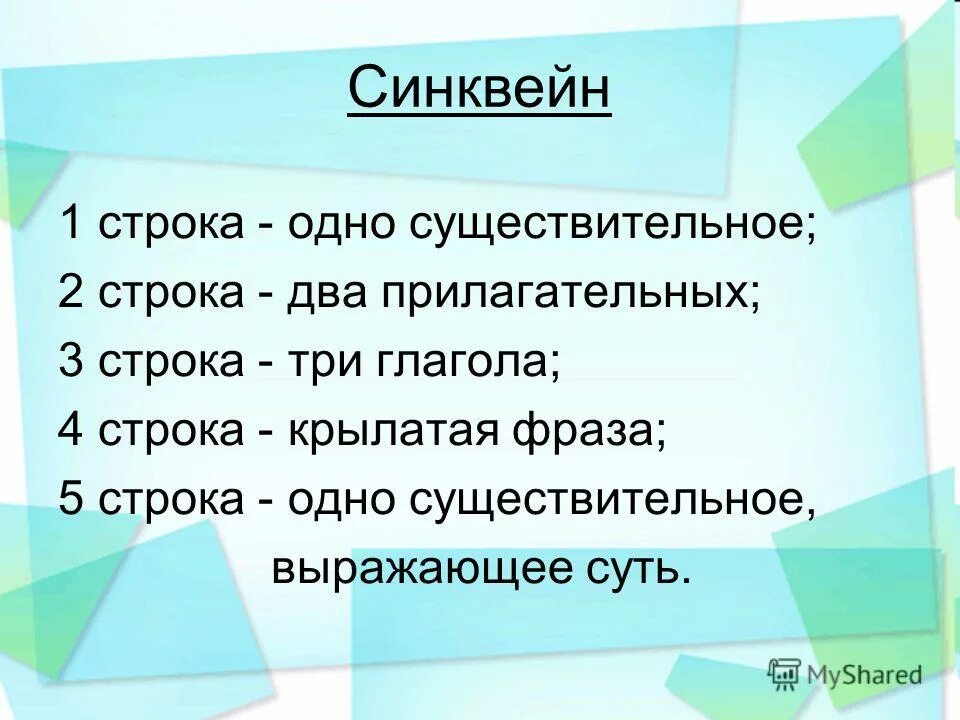 Синквейн

1 строка - одно существительное;
2 строка - два прилагательных;
3 строка - три глагола;
4 строка - крылатая фраза;
5 строка - одно существительное, выражающее суть.

MyShared